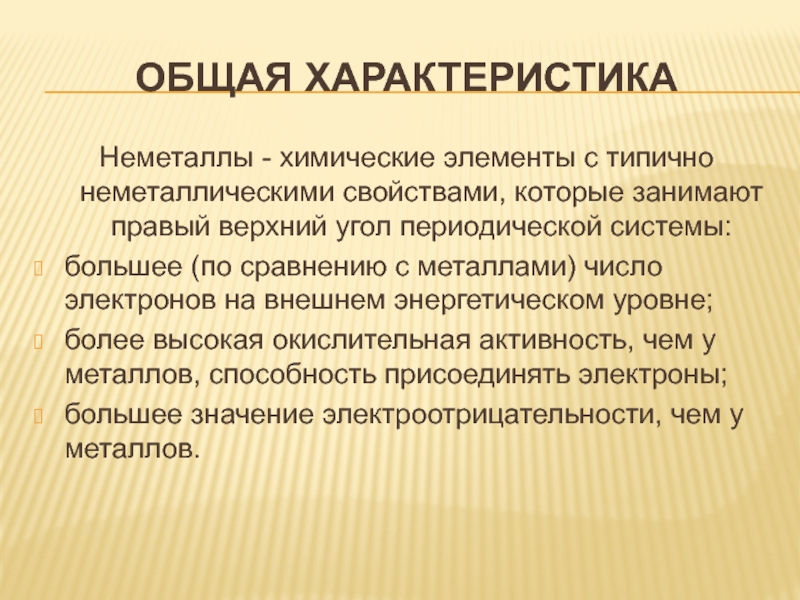 ОБЩАЯ ХАРАКТЕРИСТИКА

Неметаллы - химические элементы с типично неметаллическими свойствами, которые занимают правый верхний угол периодической системы:

большее (по сравнению с металлами) число электронов на внешнем энергетическом уровне;

более высокая окислительная активность, чем у металлов, способность присоединять электроны;

большее значение электроотрицательности, чем у металлов.